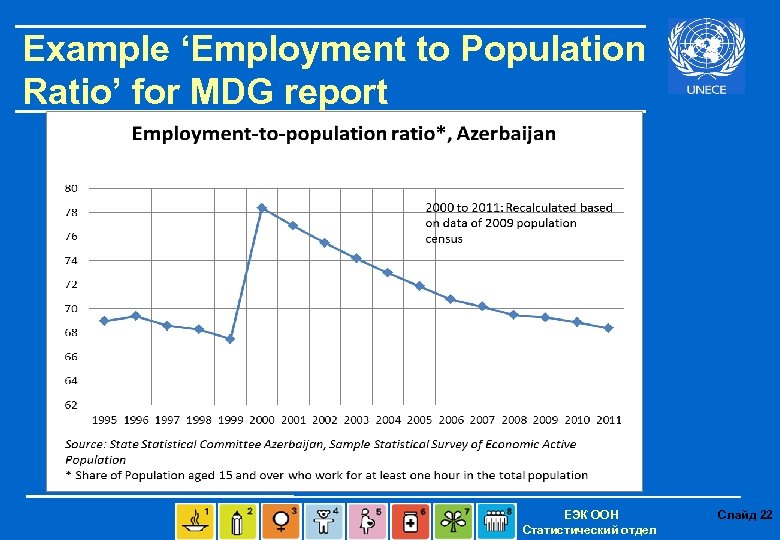 Example ‘Employment to Population Ratio’ for MDG report

UNECE

Employment-to-population ratio*, Azerbaijan

80
78
76
74
72
70
68
66
64
62

2000 to 2011: Recalculated based on data of 2009 population census

1995 1996 1997 1998 1999 2000 2001 2002 2003 2004 2005 2006 2007 2008 2009 2010 2011

Source: State Statistical Committee Azerbaijan, Sample Statistical Survey of Economic Active Population
* Share of Population aged 15 and over who work for at least one hour in the total population

1 2 3 4 5 6 7 8

ЕЭК ООН
Статистический отдел

Слайд 22